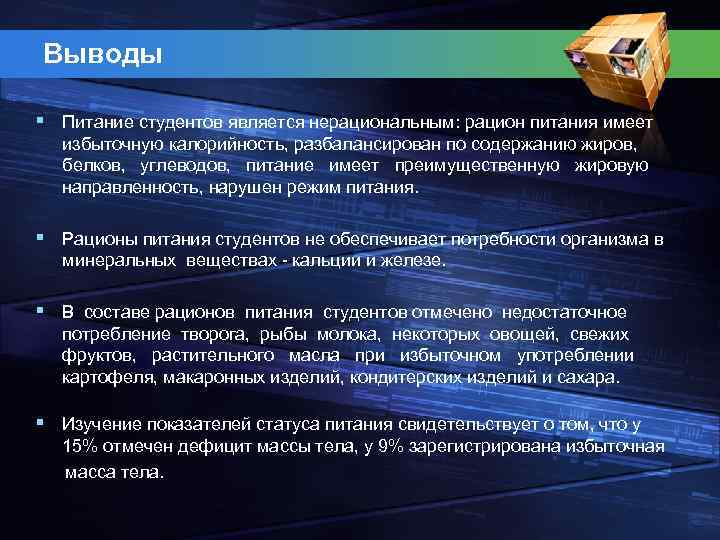 Выводы

▪ Питание студентов является нерациональным: рацион питания имеет избыточную калорийность, разбалансирован по содержанию жиров, белков, углеводов, питание имеет преимущественную жировую направленность, нарушен режим питания.

▪ Рационы питания студентов не обеспечивает потребности организма в минеральных веществах - кальции и железе.

▪ В составе рационов питания студентов отмечено недостаточное потребление творога, рыбы молока, некоторых овощей, свежих фруктов, растительного масла при избыточном употреблении картофеля, макаронных изделий, кондитерских изделий и сахара.

▪ Изучение показателей статуса питания свидетельствует о том, что у 15% отмечен дефицит массы тела, у 9% зарегистрирована избыточная масса тела.